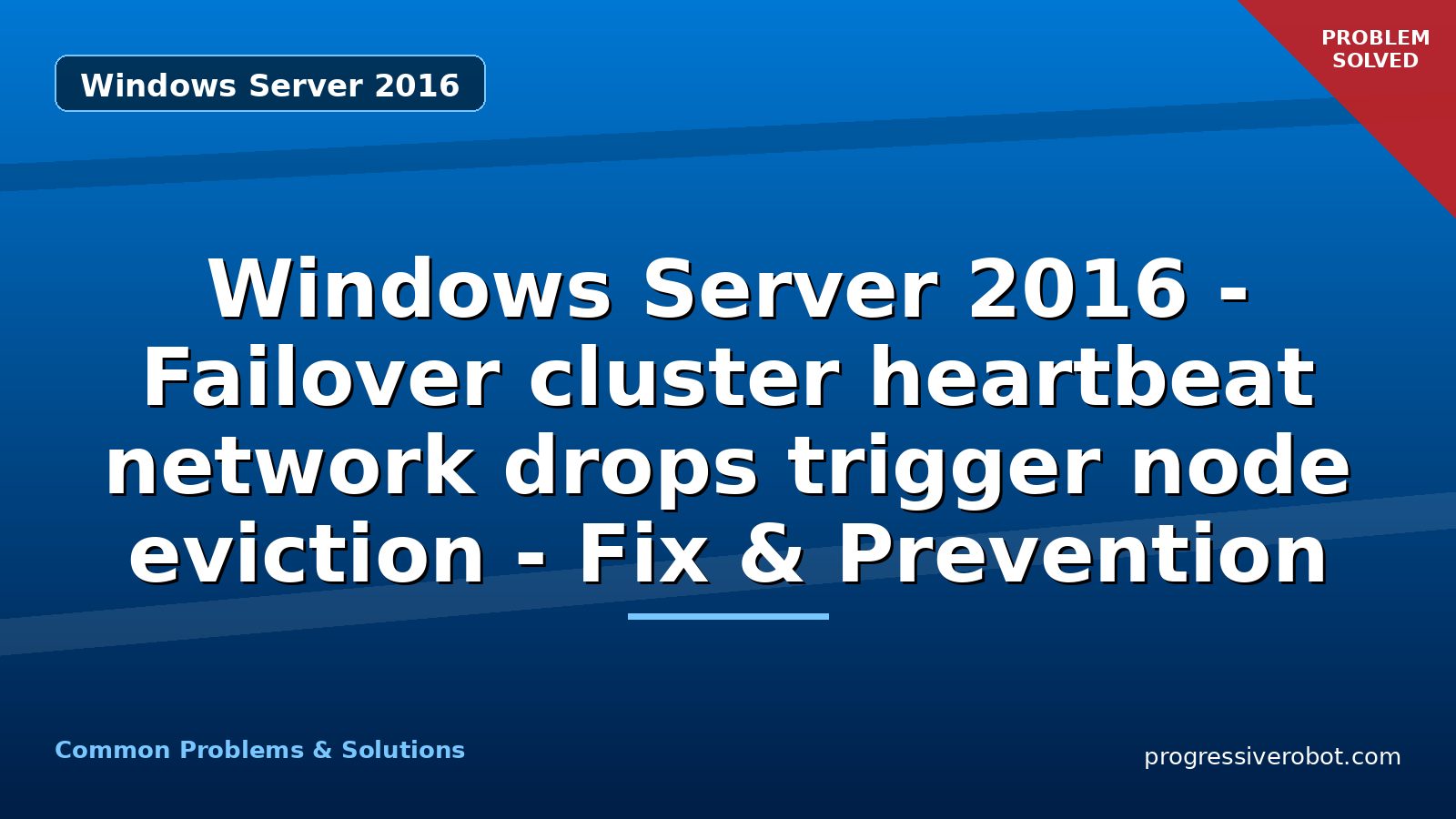 Windows Server 2016

PROBLEM SOLVED

Windows Server 2016 - Failover cluster heartbeat network drops trigger node eviction - Fix & Prevention

Common Problems & Solutions

progressiverobot.com